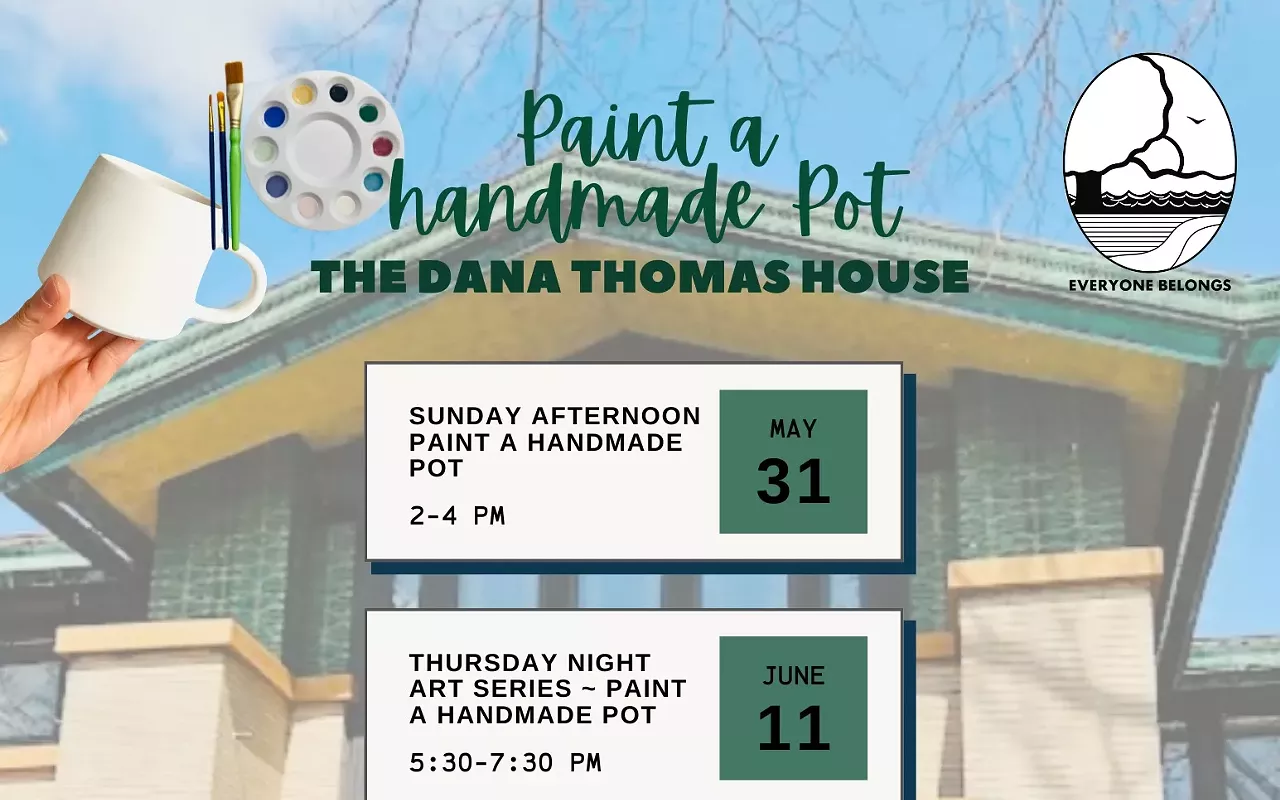 Paint a handmade Pot
THE DANA THOMAS HOUSE

EVERYONE BELONGS

SUNDAY AFTERNOON PAINT A HANDMADE POT
2-4 PM

MAY
31

THURSDAY NIGHT ART SERIES ~ PAINT A HANDMADE POT
5:30-7:30 PM

JUNE
11